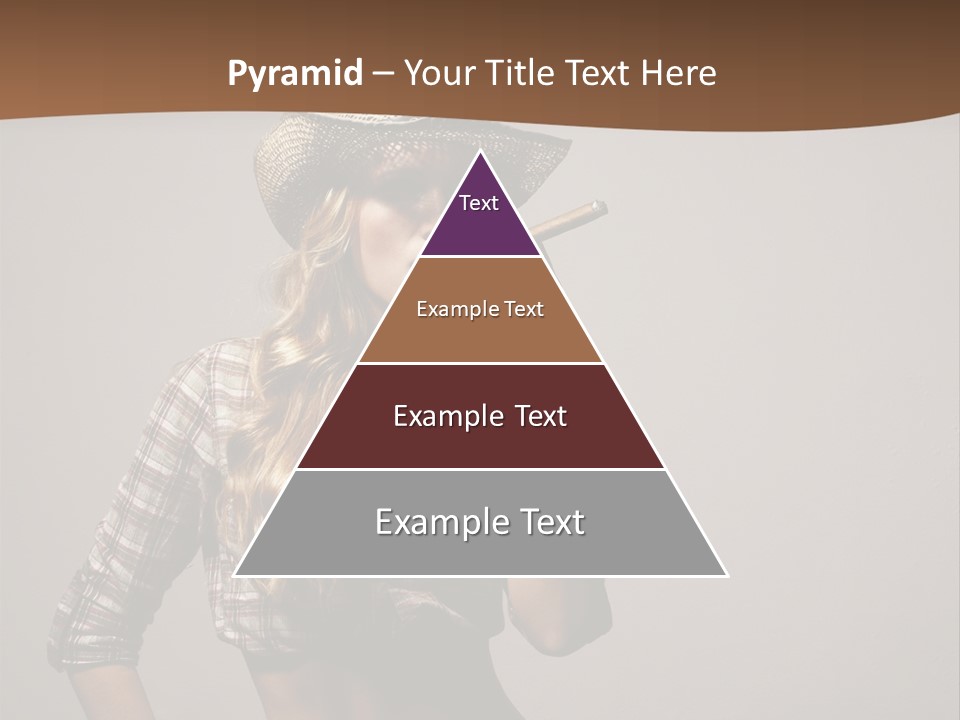 Pyramid – Your Title Text Here

Text

Example Text

Example Text

Example Text